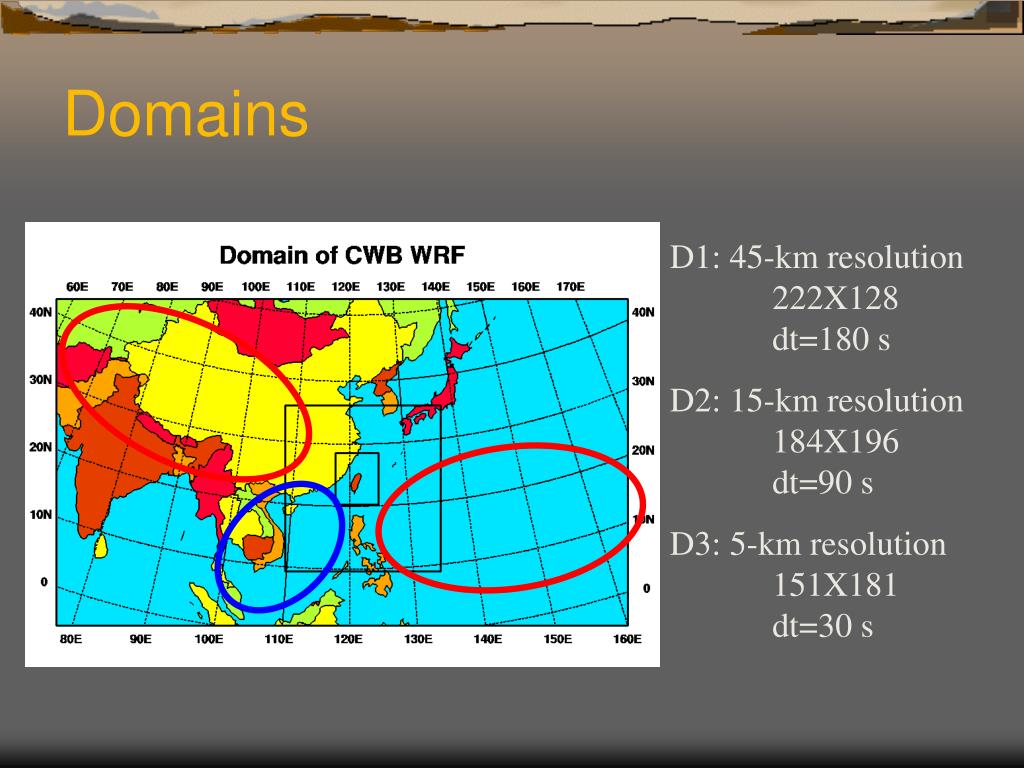 Domains

Domain of CWB WRF

60E 70E 80E 90E 100E 110E 120E 130E 140E 150E 160E 170E

40N 30N 20N 10N 0

40N 30N 20N 10N 0

80E 90E 100E 110E 120E 130E 140E 150E 160E

D1: 45-km resolution
222X128
dt=180 s

D2: 15-km resolution
184X196
dt=90 s

D3: 5-km resolution
151X181
dt=30 s